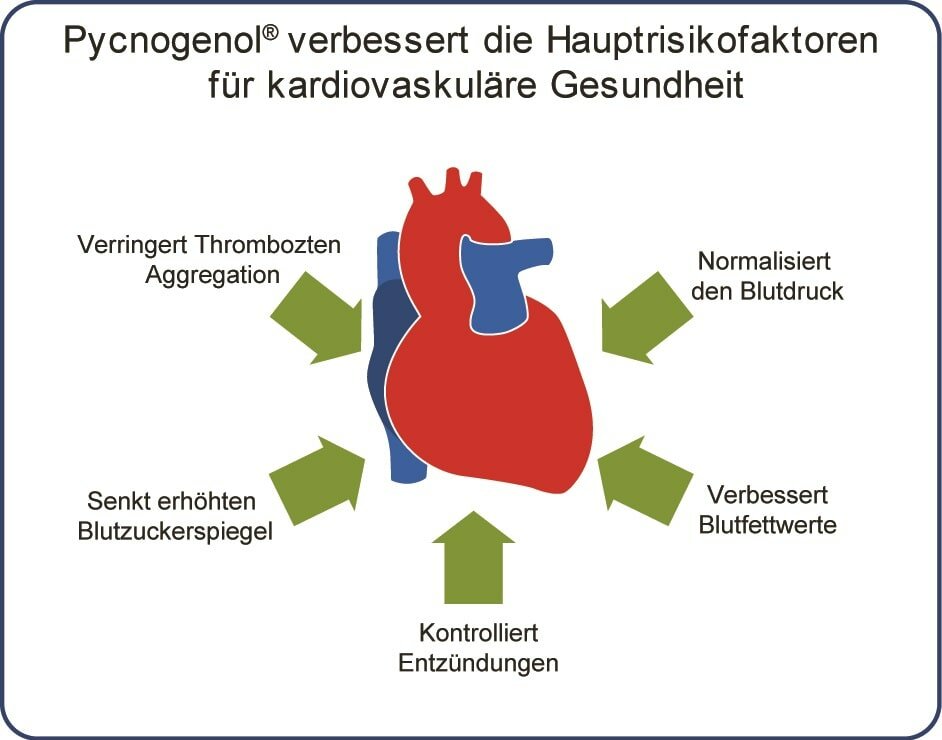 Pycnogenol® verbessert die Hauptrisikofaktoren für kardiovaskuläre Gesundheit

Verringert Thrombozten Aggregation

Normalisiert den Blutdruck

Senkt erhöhten Blutzuckerspiegel

Verbessert Blutfettwerte

Kontrolliert Entzündungen